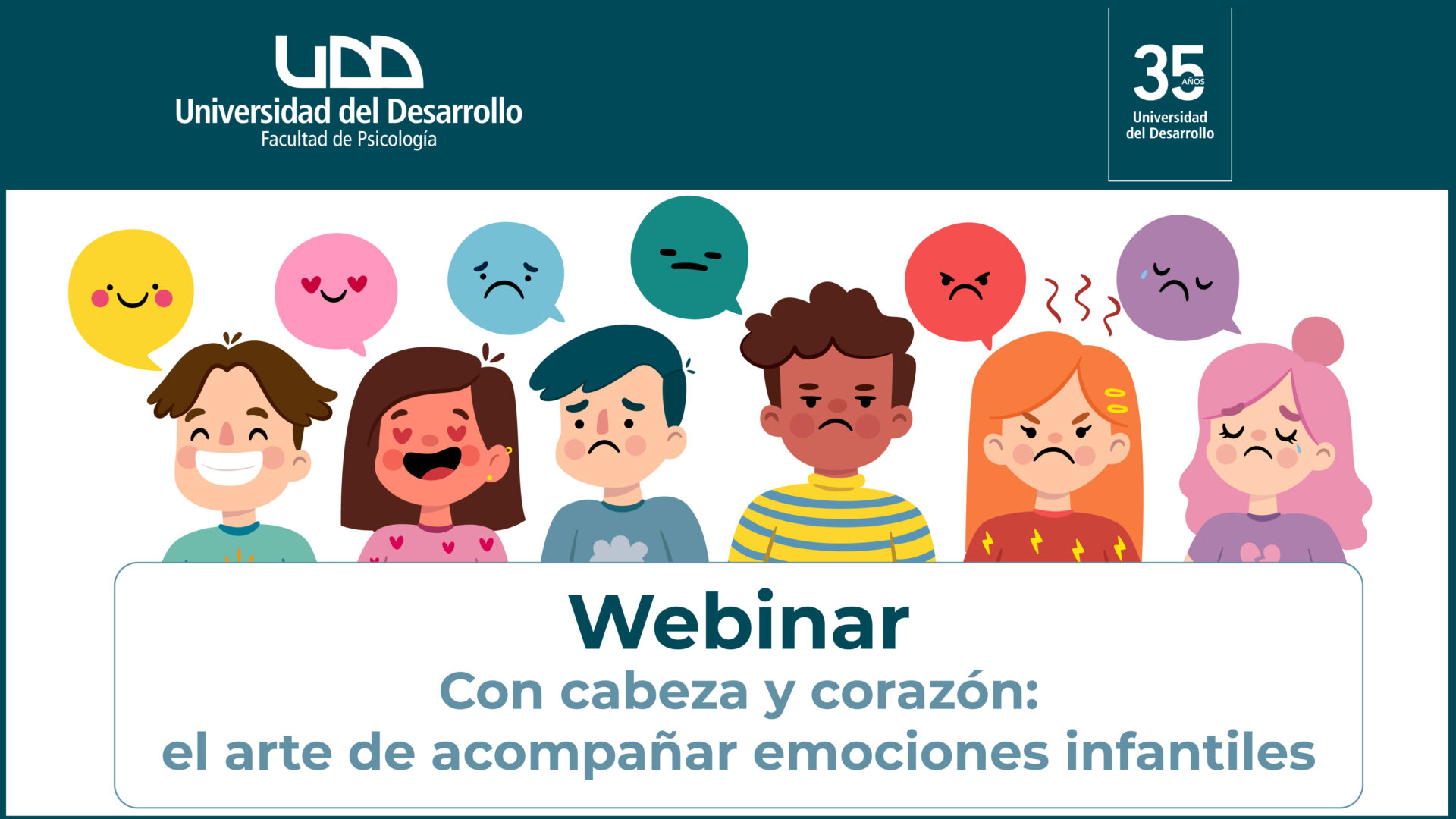 UDD
Universidad del Desarrollo
Facultad de Psicología

35 AÑOS
Universidad del Desarrollo

Webinar
Con cabeza y corazón:
el arte de acompañar emociones infantiles